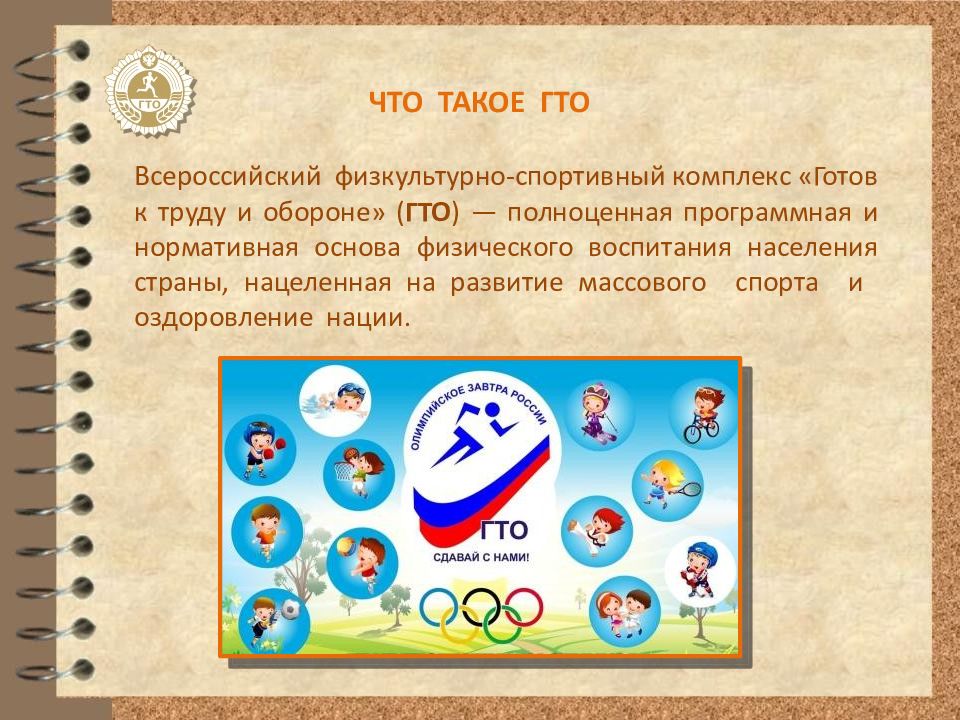 ГТО

ЧТО ТАКОЕ ГТО

Всероссийский физкультурно-спортивный комплекс «Готов к труду и обороне» (ГТО) — полноценная программная и нормативная основа физического воспитания населения страны, нацеленная на развитие массового спорта и оздоровление нации.

ОЛИМПИЙСКОЕ ЗАВТРА РОССИИ

ГТО

СДАВАЙ С НАМИ!